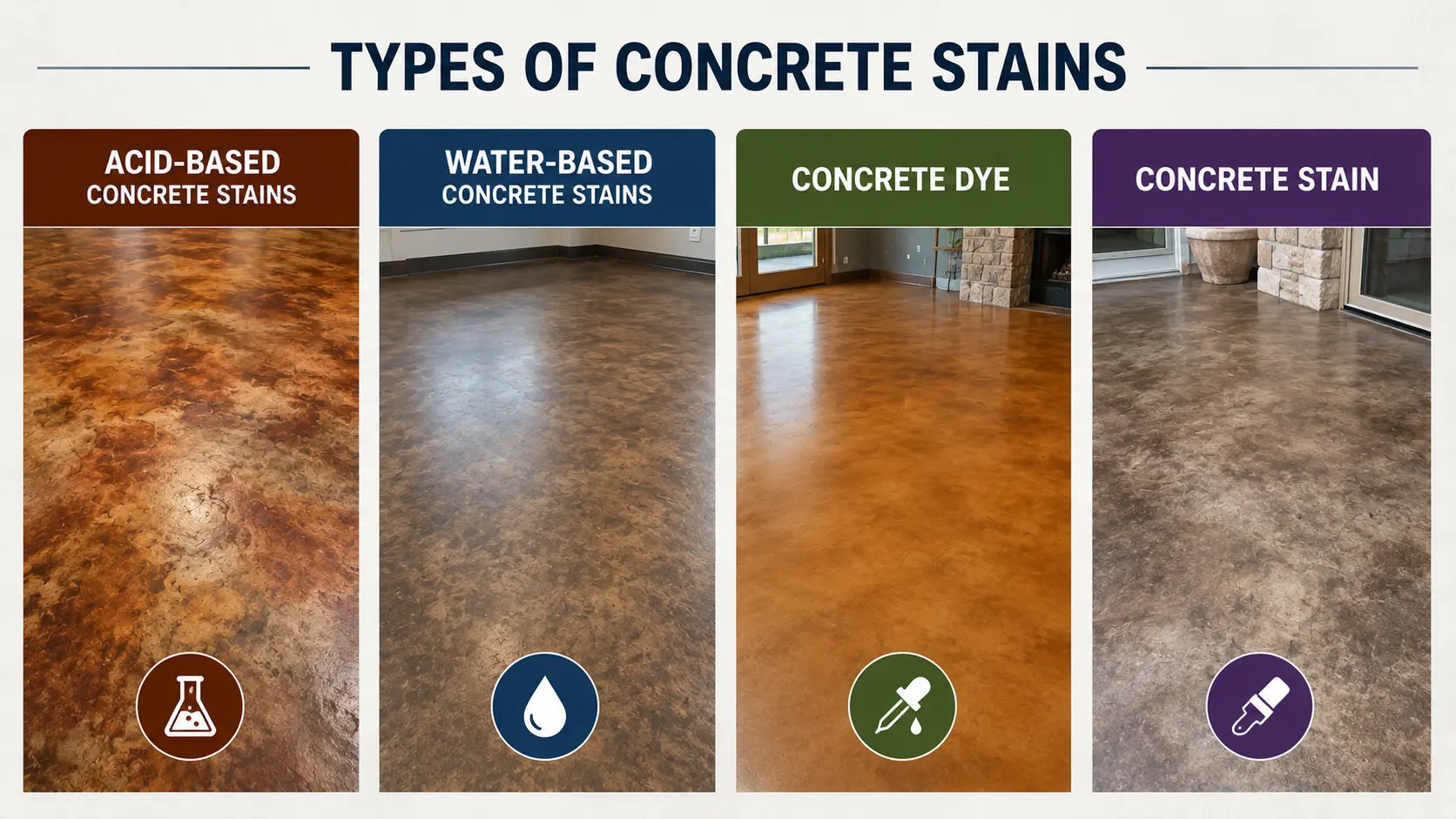 TYPES OF CONCRETE STAINS

ACID-BASED
CONCRETE STAINS

WATER-BASED
CONCRETE STAINS

CONCRETE DYE

CONCRETE STAIN